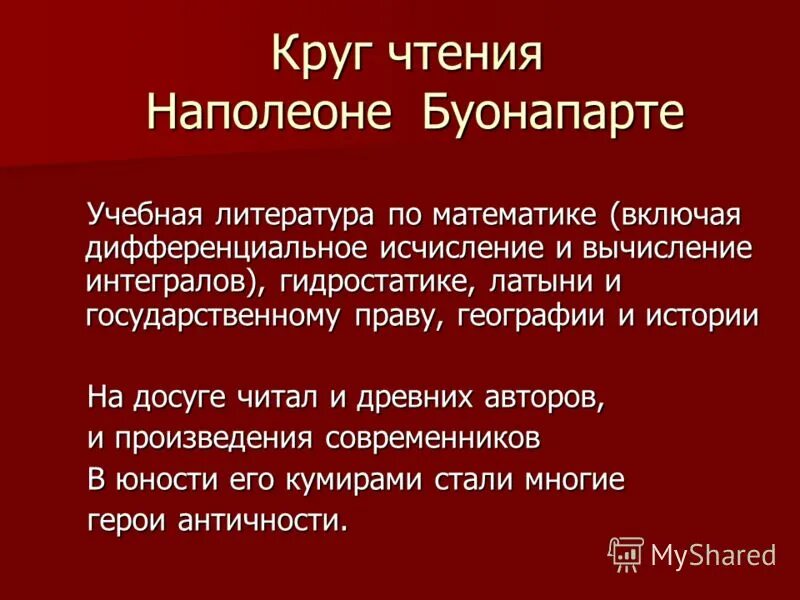 Круг чтения
Наполеоне Буонапарте

Учебная литература по математике (включая дифференциальное исчисление и вычисление интегралов), гидростатике, латыни и государственному праву, географии и истории

На досуге читал и древних авторов,
и произведения современников
В юности его кумирами стали многие
герои античности.

MyShared